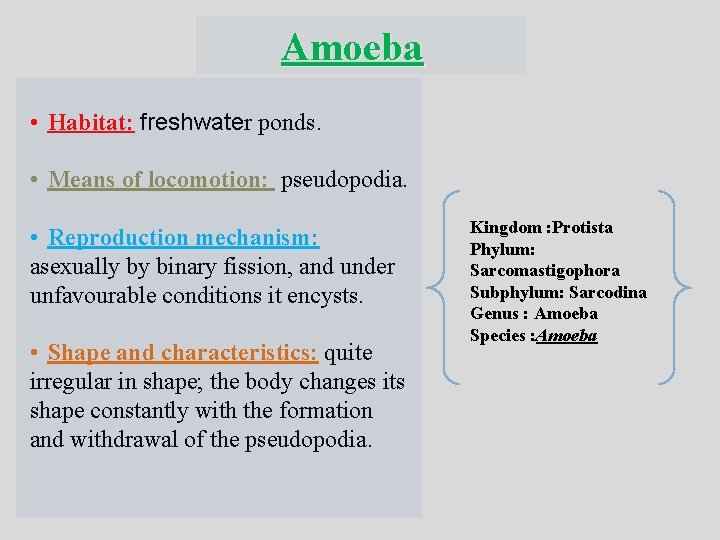 Amoeba

• Habitat: freshwater ponds.

• Means of locomotion: pseudopodia.

• Reproduction mechanism: asexually by binary fission, and under unfavourable conditions it encysts.

• Shape and characteristics: quite irregular in shape; the body changes its shape constantly with the formation and withdrawal of the pseudopodia.

Kingdom :Protista
Phylum: Sarcomastigophora
Subphylum: Sarcodina
Genus : Amoeba
Species :Amoeba